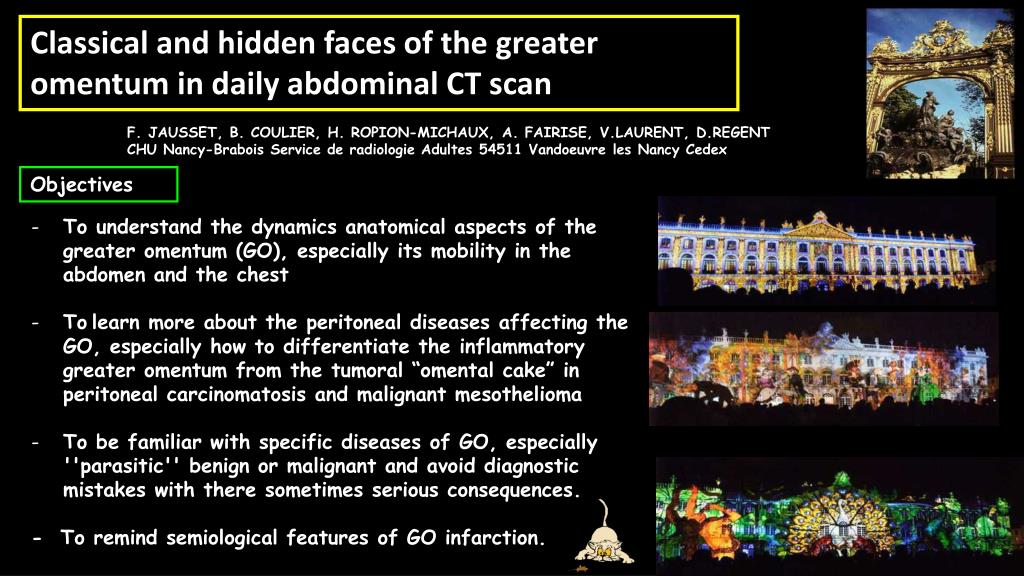 Classical and hidden faces of the greater omentum in daily abdominal CT scan

F. JAUSSET, B. COULIER, H. ROPION-MICHAUX, A. FAIRISE, V.LAURENT, D.REGENT
CHU Nancy-Brabois Service de radiologie Adultes 54511 Vandoeuvre les Nancy Cedex

Objectives

- To understand the dynamics anatomical aspects of the greater omentum (GO), especially its mobility in the abdomen and the chest

- To learn more about the peritoneal diseases affecting the GO, especially how to differentiate the inflammatory greater omentum from the tumoral “omental cake” in peritoneal carcinomatosis and malignant mesothelioma

- To be familiar with specific diseases of GO, especially ''parasitic'' benign or malignant and avoid diagnostic mistakes with there sometimes serious consequences.

- To remind semiological features of GO infarction.